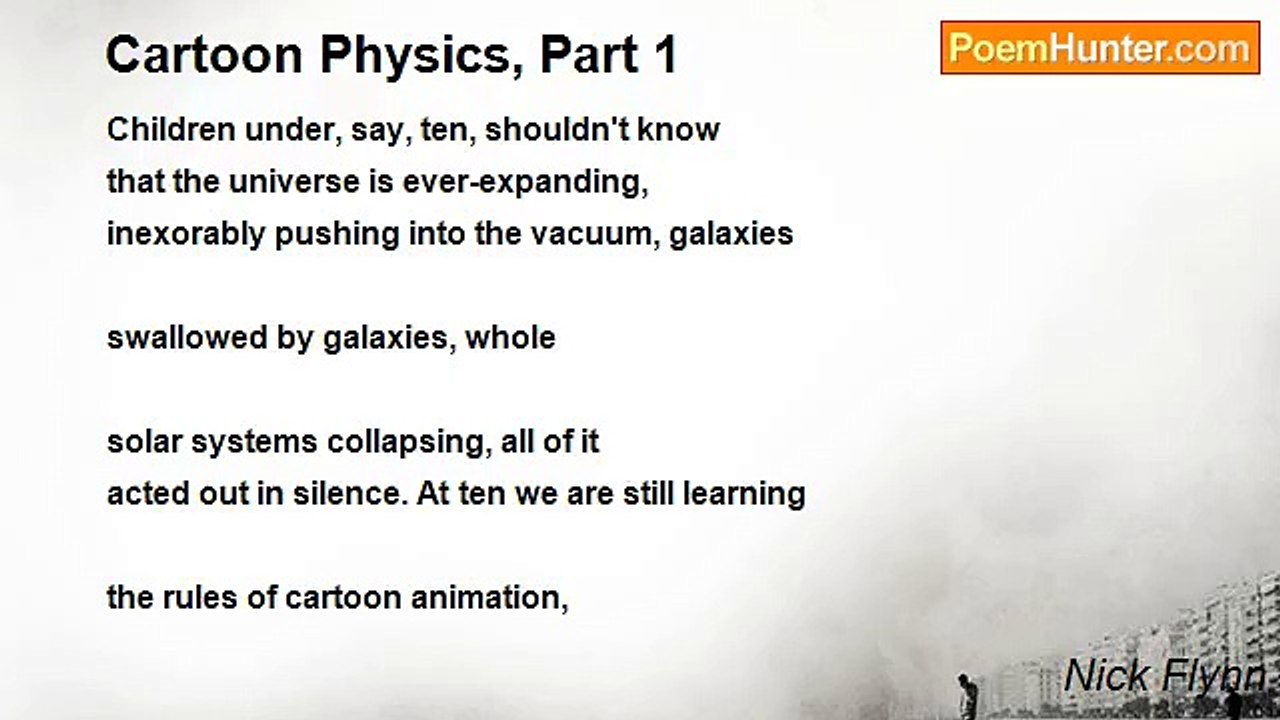 Cartoon Physics, Part 1

PoemHunter.com

Children under, say, ten, shouldn't know
that the universe is ever-expanding,
inexorably pushing into the vacuum, galaxies

swallowed by galaxies, whole

solar systems collapsing, all of it
acted out in silence. At ten we are still learning

the rules of cartoon animation,

Nick Flynn